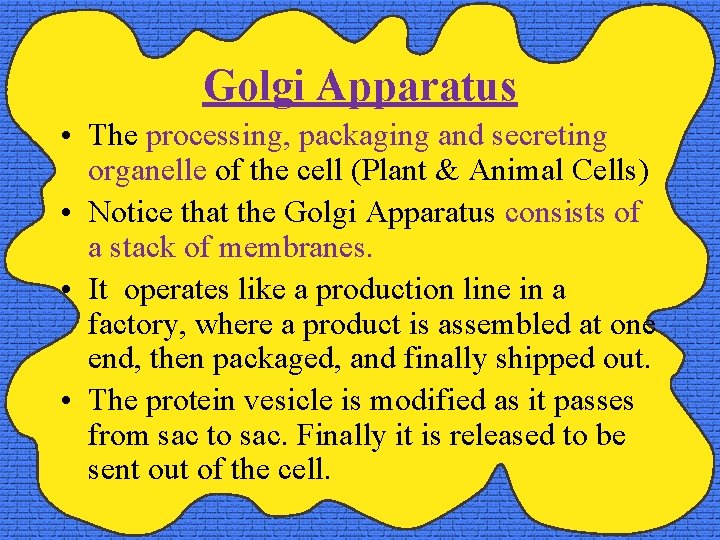 Golgi Apparatus

• The processing, packaging and secreting organelle of the cell (Plant & Animal Cells)

• Notice that the Golgi Apparatus consists of a stack of membranes.

• It operates like a production line in a factory, where a product is assembled at one end, then packaged, and finally shipped out.

• The protein vesicle is modified as it passes from sac to sac. Finally it is released to be sent out of the cell.